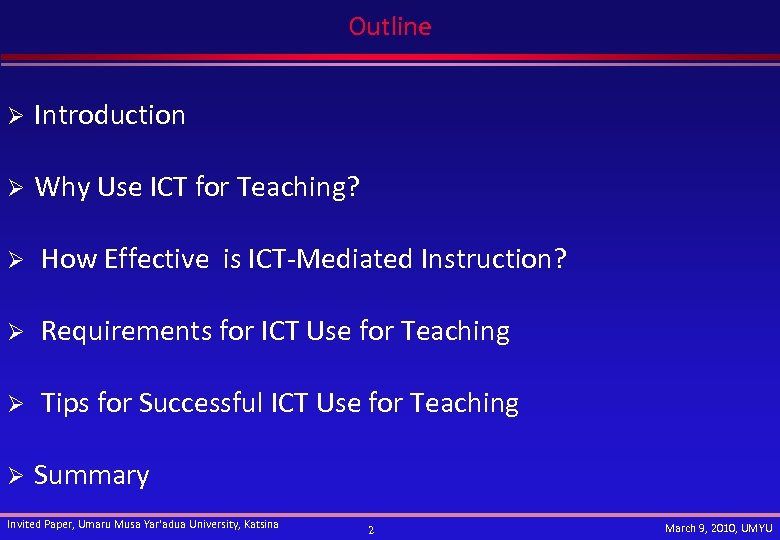 Outline

➢ Introduction

➢ Why Use ICT for Teaching?

➢ How Effective is ICT-Mediated Instruction?

➢ Requirements for ICT Use for Teaching

➢ Tips for Successful ICT Use for Teaching

➢ Summary

Invited Paper, Umaru Musa Yar'adua University, Katsina

2

March 9, 2010, UMYU